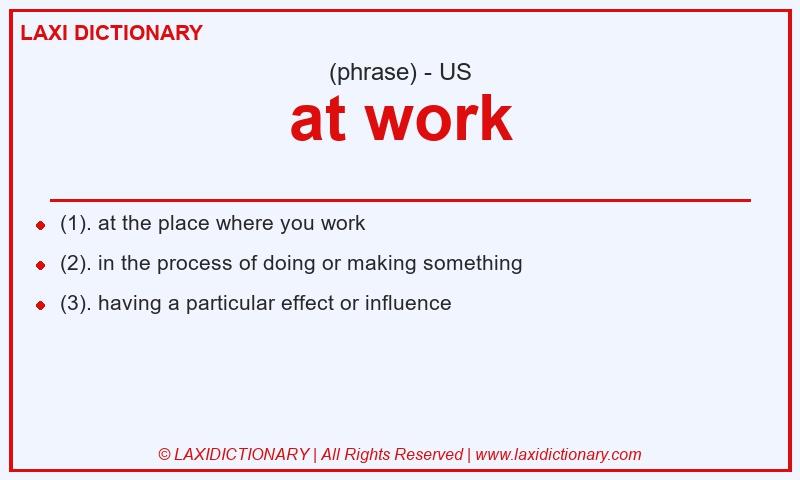 LAXI DICTIONARY

(phrase) - US

at work

- (1). at the place where you work
- (2). in the process of doing or making something
- (3). having a particular effect or influence

© LAXIDICTIONARY | All Rights Reserved | www.laxidictionary.com